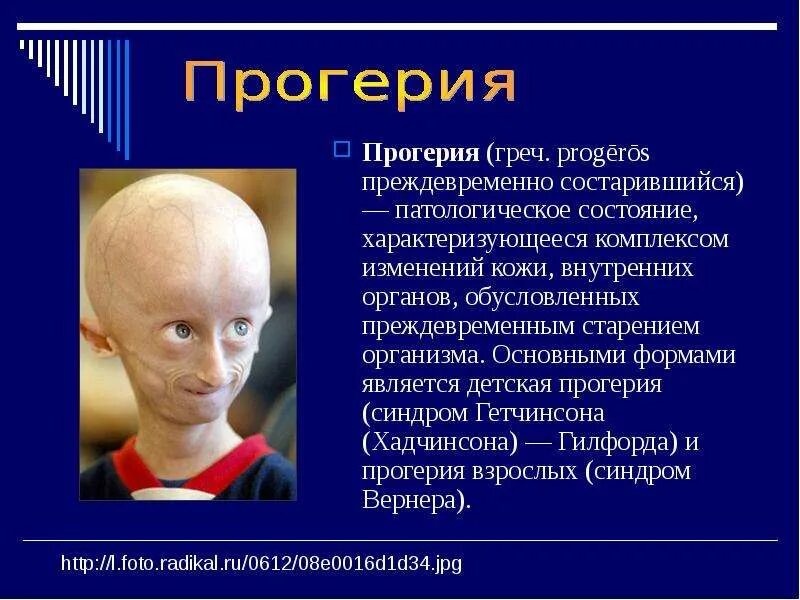 Прогерия

Прогерия (греч. progērōs преждевременно состарившийся) — патологическое состояние, характеризующееся комплексом изменений кожи, внутренних органов, обусловленных преждевременным старением организма. Основными формами является детская прогерия (синдром Гетчинсона (Хадчинсона) — Гилфорда) и прогерия взрослых (синдром Вернера).

http://l.foto.radikal.ru/0612/08e0016d1d34.jpg